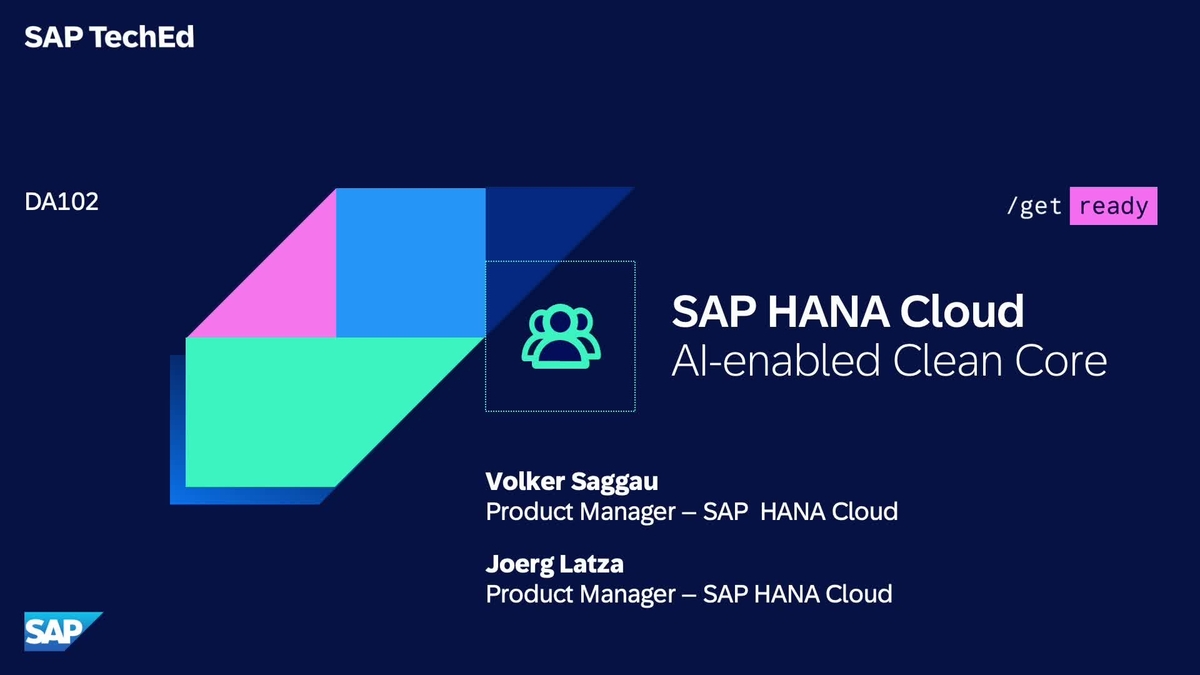 SAP TechEd

DA102

/get ready

SAP HANA Cloud
AI-enabled Clean Core

Volker Saggau
Product Manager – SAP HANA Cloud

Joerg Latza
Product Manager – SAP HANA Cloud

SAP